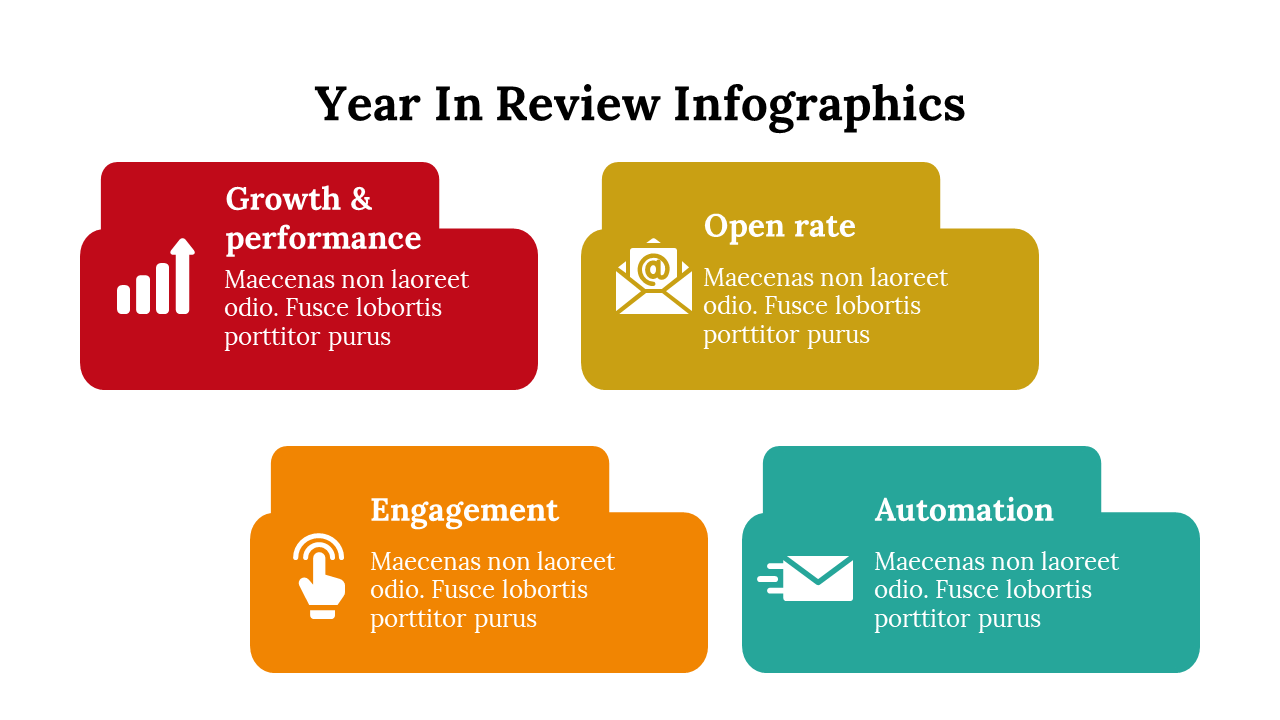 Year In Review Infographics

Growth & performance

Maecenas non laoreet odio. Fusce lobortis porttitor purus

Open rate

Maecenas non laoreet odio. Fusce lobortis porttitor purus

Engagement

Maecenas non laoreet odio. Fusce lobortis porttitor purus

Automation

Maecenas non laoreet odio. Fusce lobortis porttitor purus